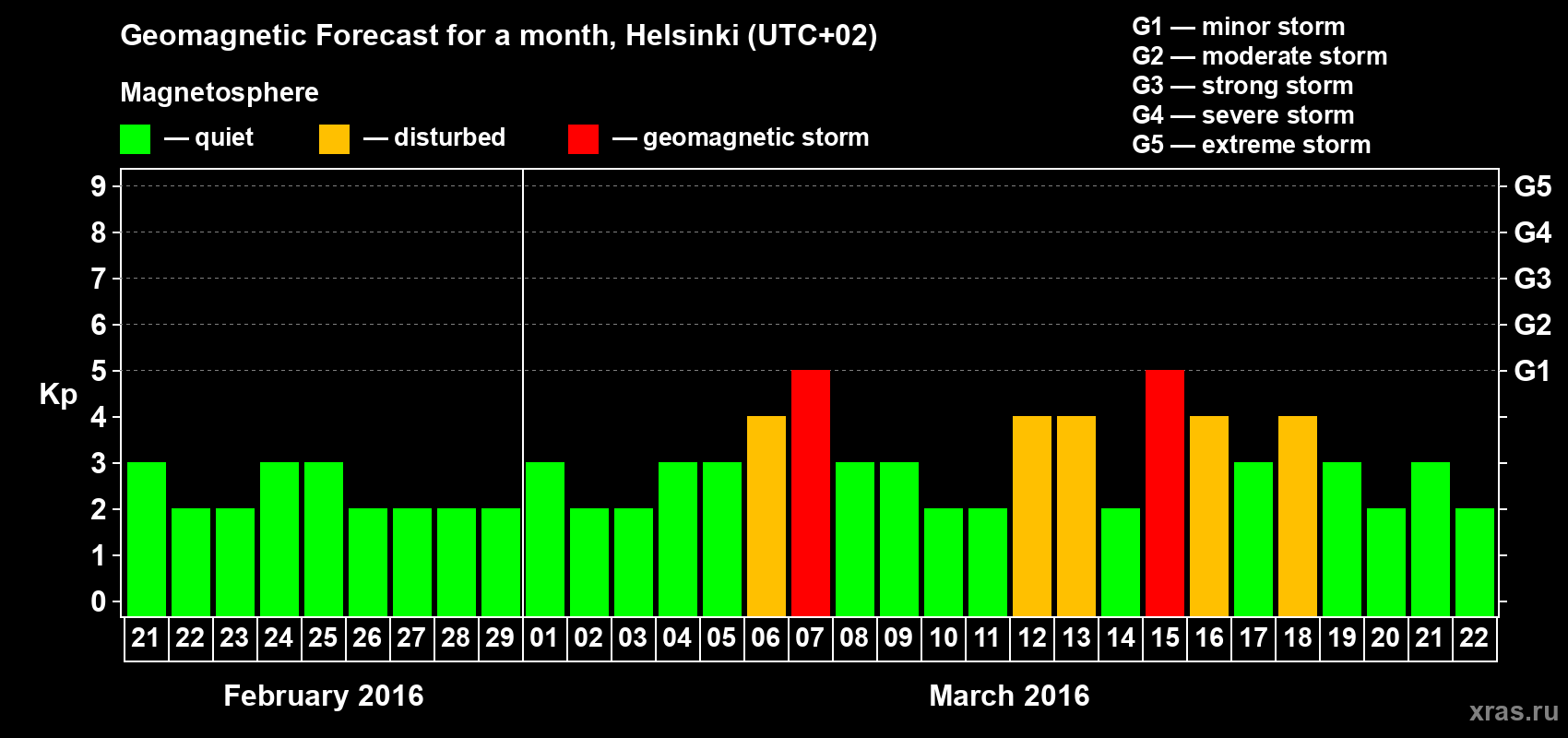 Geomagnetic Forecast for a month, Helsinki (UTC+02)

Magnetosphere

— quiet — disturbed — geomagnetic storm

G1 — minor storm
G2 — moderate storm
G3 — strong storm
G4 — severe storm
G5 — extreme storm

Kp

9
8
7
6
5
4
3
2
1
0

G5
G4
G3
G2
G1

21 22 23 24 25 26 27 28 29 01 02 03 04 05 06 07 08 09 10 11 12 13 14 15 16 17 18 19 20 21 22

February 2016

March 2016

xras.ru